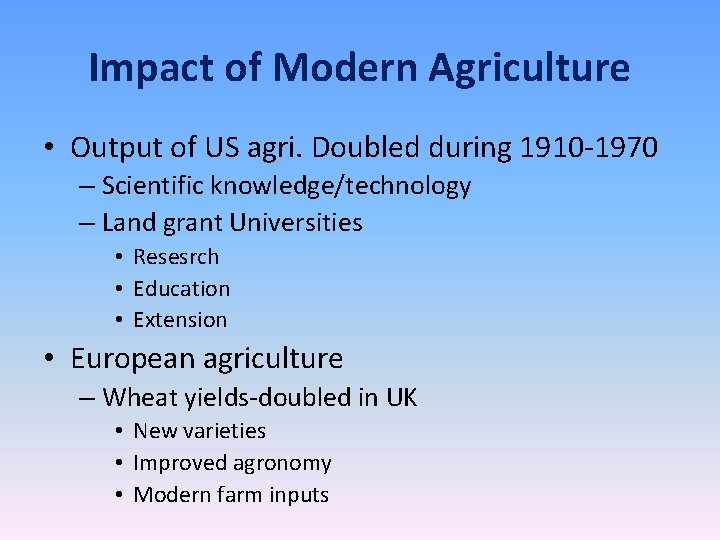 Impact of Modern Agriculture

• Output of US agri. Doubled during 1910-1970
– Scientific knowledge/technology
– Land grant Universities
• Resesrch
• Education
• Extension

• European agriculture
– Wheat yields-doubled in UK
• New varieties
• Improved agronomy
• Modern farm inputs